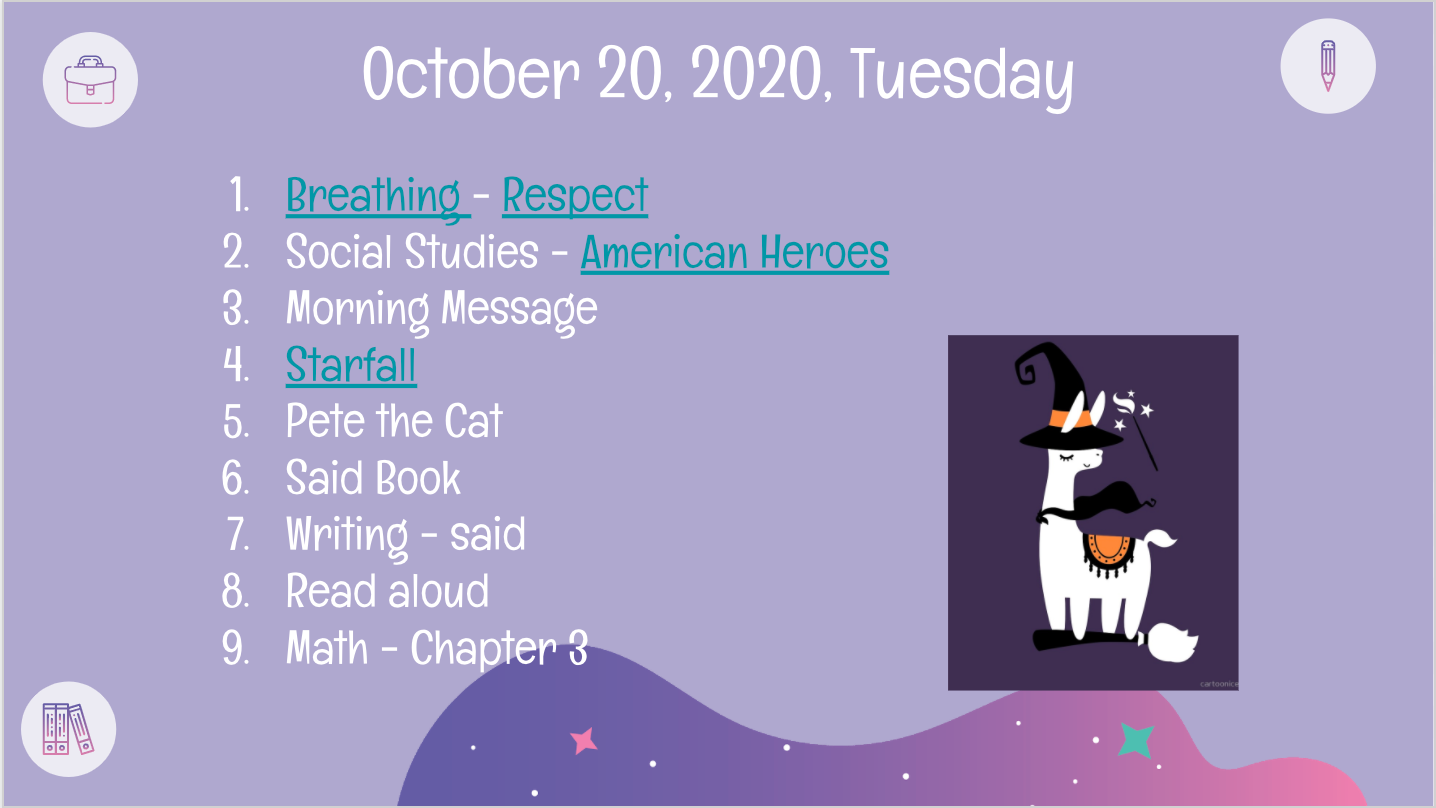 October 20, 2020, Tuesday

1. Breathing - Respect
2. Social Studies - American Heroes
3. Morning Message
4. Starfall
5. Pete the Cat
6. Said Book
7. Writing - said
8. Read aloud
9. Math - Chapter 3

cartoonice